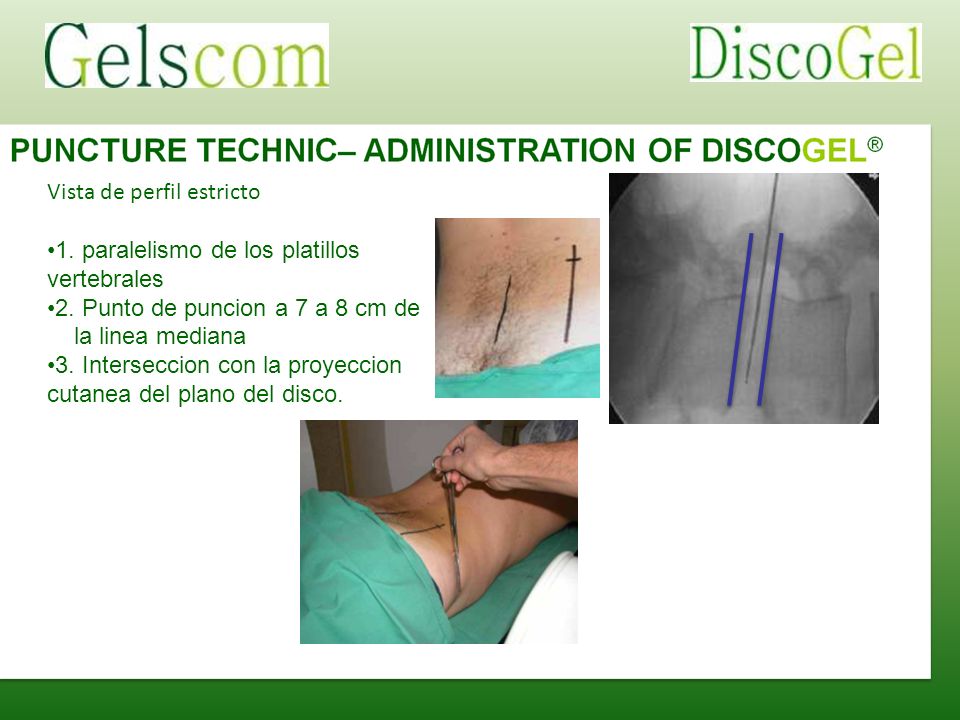 Gelscom

DiscoGel

PUNCTURE TECHNIC– ADMINISTRATION OF DISCOGEL®

Vista de perfil estricto

•1. paralelismo de los platillos vertebrales
•2. Punto de puncion a 7 a 8 cm de la linea mediana
•3. Interseccion con la proyeccion cutanea del plano del disco.